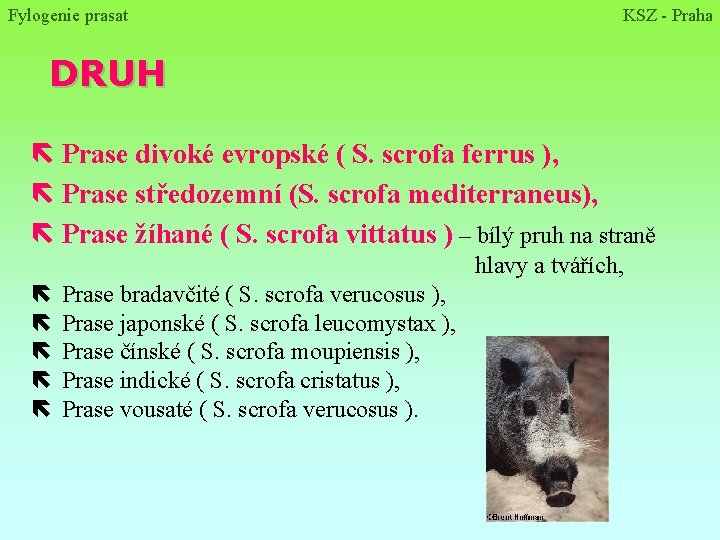 Fylogenie prasat

KSZ - Praha

DRUH

Prase divoké evropské ( S. scrofa ferrus ),
Prase středozemní (S. scrofa mediterraneus),
Prase žíhané ( S. scrofa vittatus ) – bílý pruh na straně hlavy a tvářích,
Prase bradavčité ( S. scrofa verucosus ),
Prase japonské ( S. scrofa leucomystax ),
Prase čínské ( S. scrofa moupiensis ),
Prase indické ( S. scrofa cristatus ),
Prase vousaté ( S. scrofa verucosus ).

©Brent Huffman